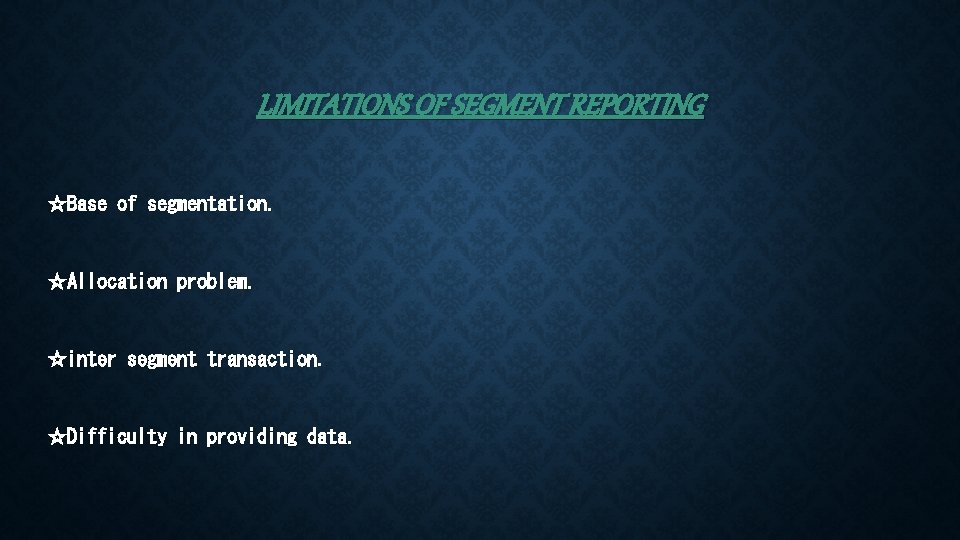 LIMITATIONS OF SEGMENT REPORTING

☆Base of segmentation.

☆Allocation problem.

☆inter segment transaction.

☆Difficulty in providing data.